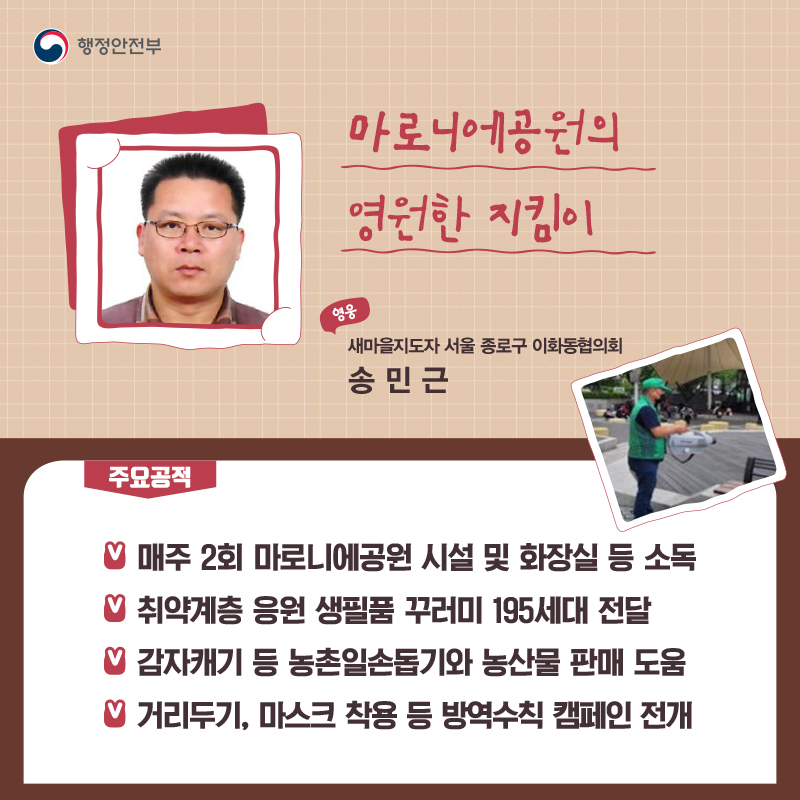 행정안전부

마로니에공원의 영원한 지킴이

영웅
새마을지도자 서울 종로구 이화동협의회
송 민 근

주요공적

매주 2회 마로니에공원 시설 및 화장실 등 소독
취약계층 응원 생필품 꾸러미 195세대 전달
감자캐기 등 농촌일손돕기와 농산물 판매 도움
거리두기, 마스크 착용 등 방역수칙 캠페인 전개